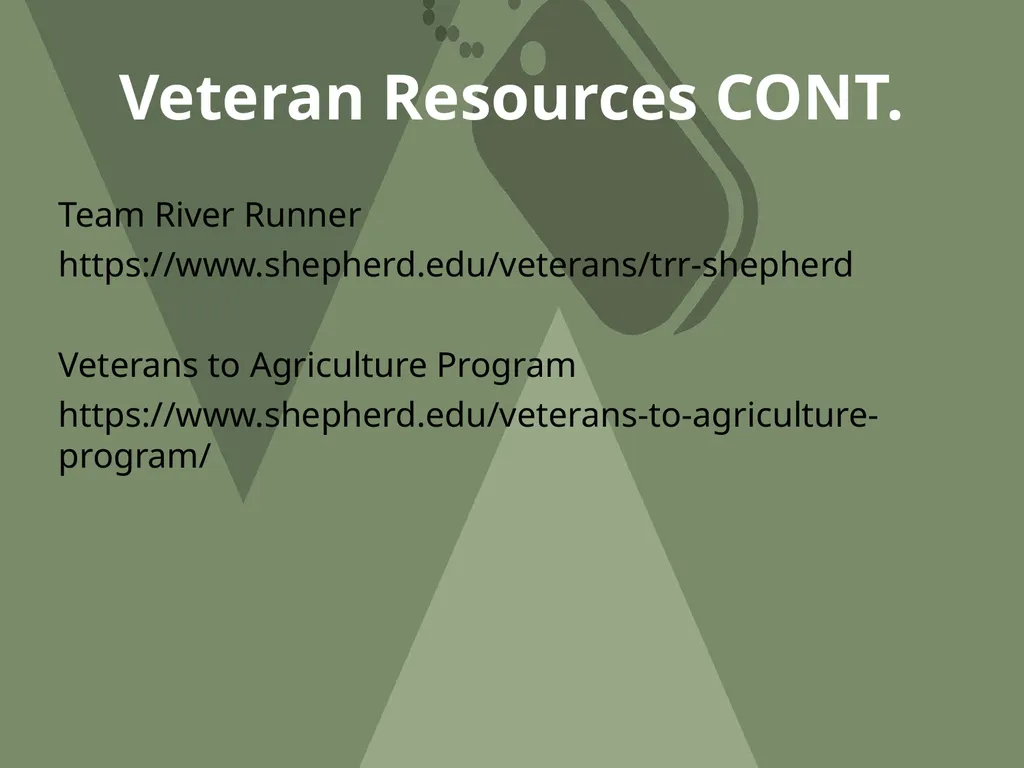 Veteran Resources CONT.

Team River Runner
https://www.shepherd.edu/veterans/trr-shepherd

Veterans to Agriculture Program
https://www.shepherd.edu/veterans-to-agriculture-program/